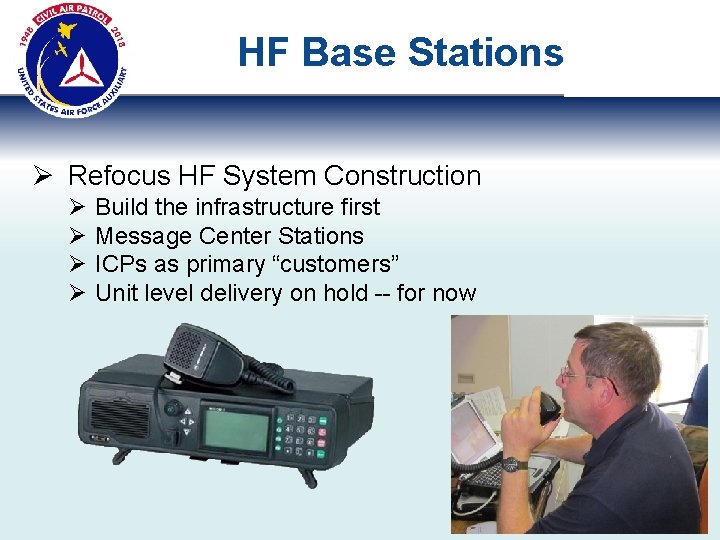 1948 CIVIL AIR PATROL 2018
UNITED STATES AIR FORCE AUXILIARY

HF Base Stations

➢ Refocus HF System Construction
➢ Build the infrastructure first
➢ Message Center Stations
➢ ICPs as primary “customers”
➢ Unit level delivery on hold -- for now